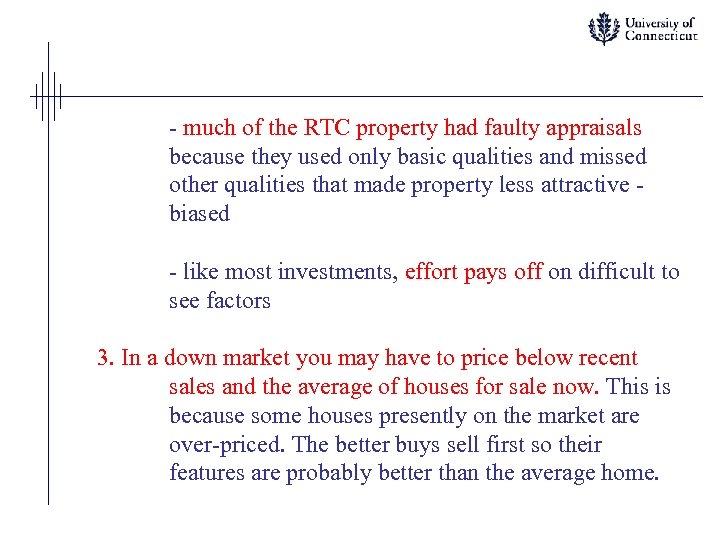 University of Connecticut

- much of the RTC property had faulty appraisals because they used only basic qualities and missed other qualities that made property less attractive - biased

- like most investments, effort pays off on difficult to see factors

3. In a down market you may have to price below recent sales and the average of houses for sale now. This is because some houses presently on the market are over-priced. The better buys sell first so their features are probably better than the average home.